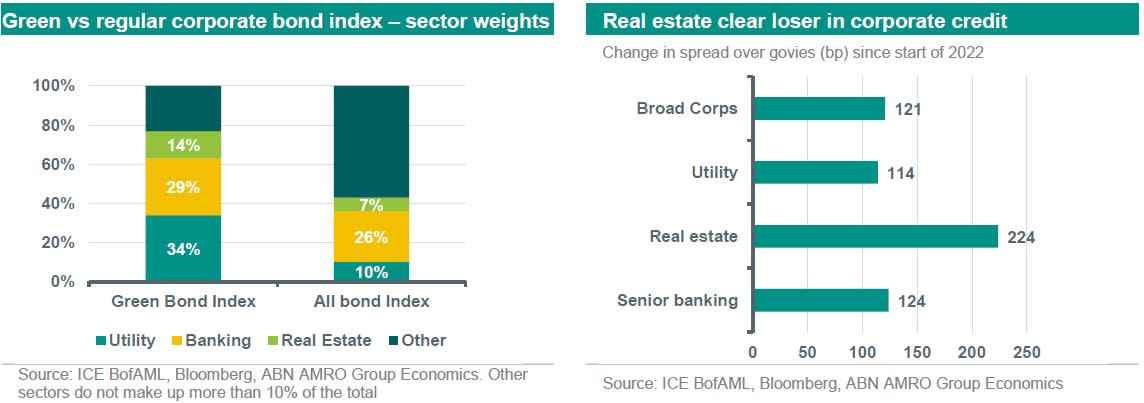 Green vs regular corporate bond index – sector weights

100%
80%
60%
40%
20%
0%

14%
29%
34%
7%
26%
10%

Green Bond Index
All bond Index

Utility
Banking
Real Estate
Other

Source: ICE BofAML, Bloomberg, ABN AMRO Group Economics. Other sectors do not make up more than 10% of the total

Real estate clear loser in corporate credit

Change in spread over govies (bp) since start of 2022

Broad Corps 121
Utility 114
Real estate 224
Senior banking 124

0 50 100 150 200 250

Source: ICE BofAML, Bloomberg, ABN AMRO Group Economics